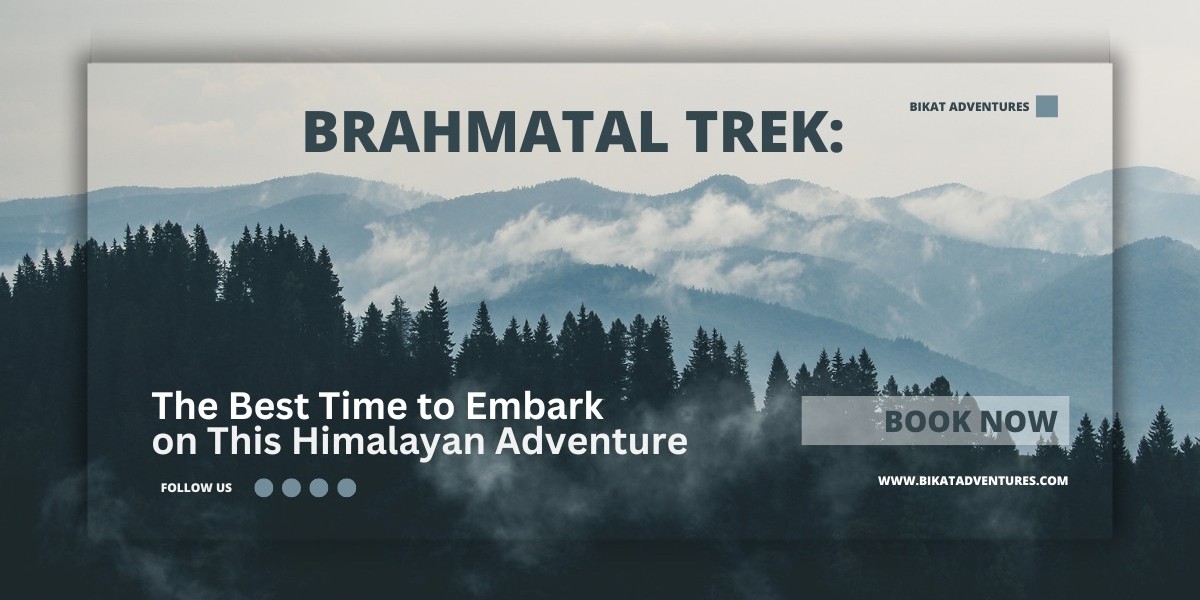 BIKAT ADVENTURES

BRAHMATAL TREK:

The Best Time to Embark on This Himalayan Adventure

BOOK NOW

FOLLOW US

WWW.BIKATADVENTURES.COM